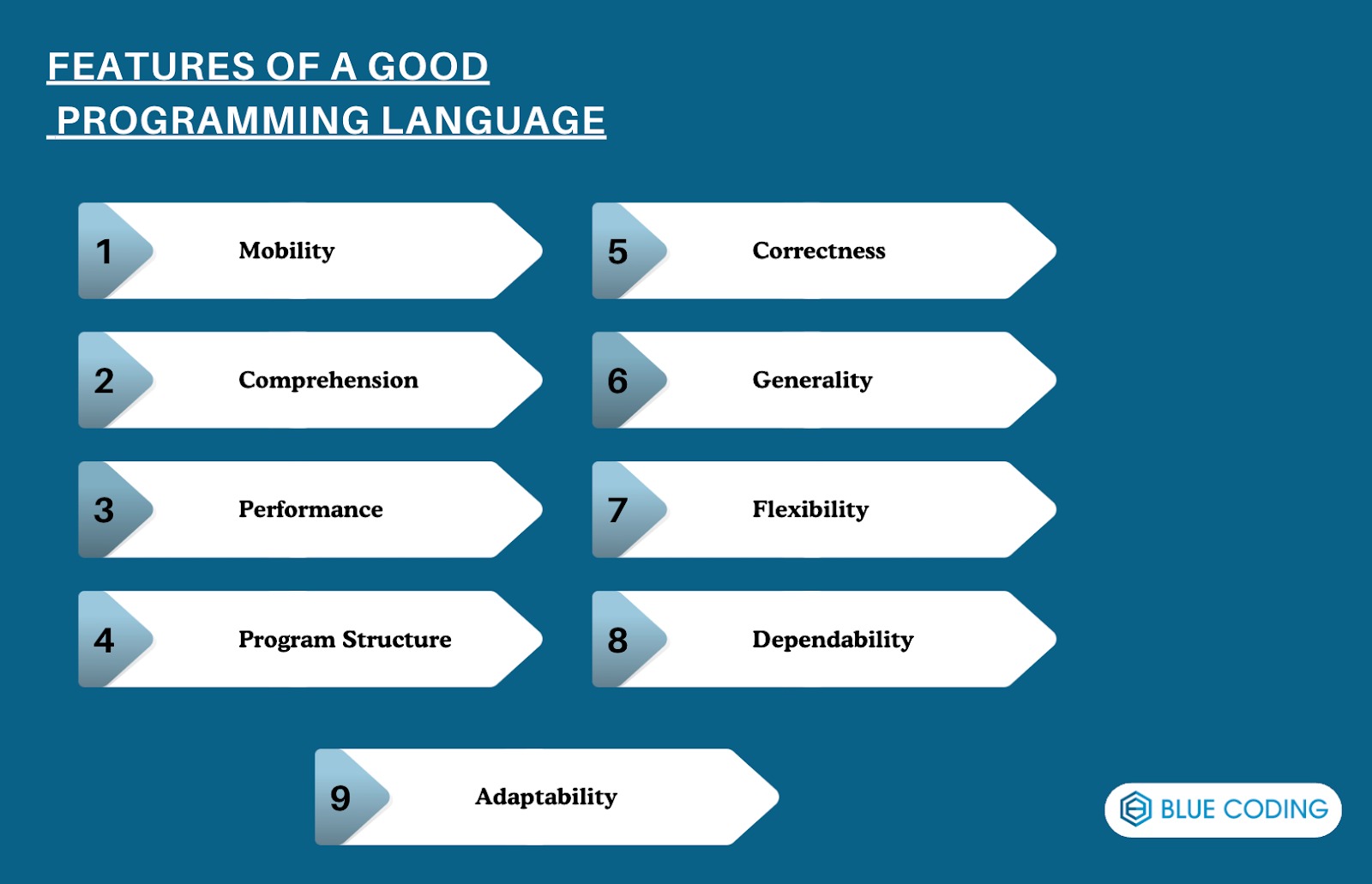 FEATURES OF A GOOD PROGRAMMING LANGUAGE

1 Mobility

2 Comprehension

3 Performance

4 Program Structure

5 Correctness

6 Generality

7 Flexibility

8 Dependability

9 Adaptability

BLUE CODING